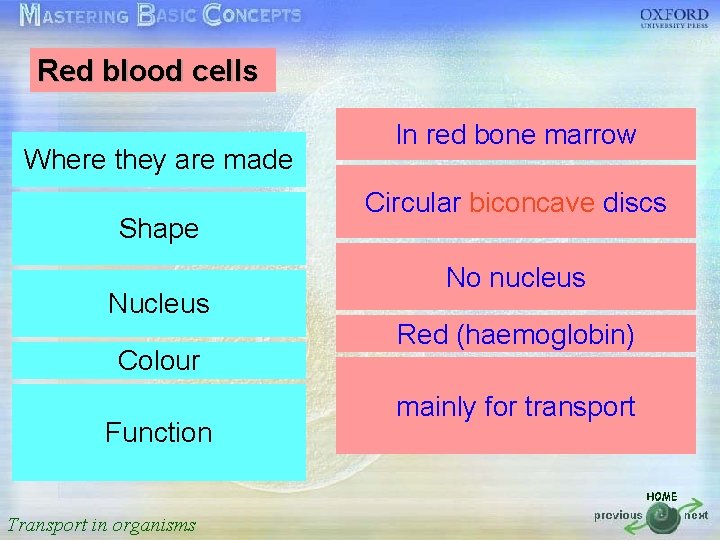 MASTERING BASIC CONCEPTS

OXFORD
UNIVERSITY PRESS

Red blood cells

Where they are made

Shape

Nucleus

Colour

Function

In red bone marrow

Circular biconcave discs

No nucleus

Red (haemoglobin)

mainly for transport

Transport in organisms

HOME
previous
next